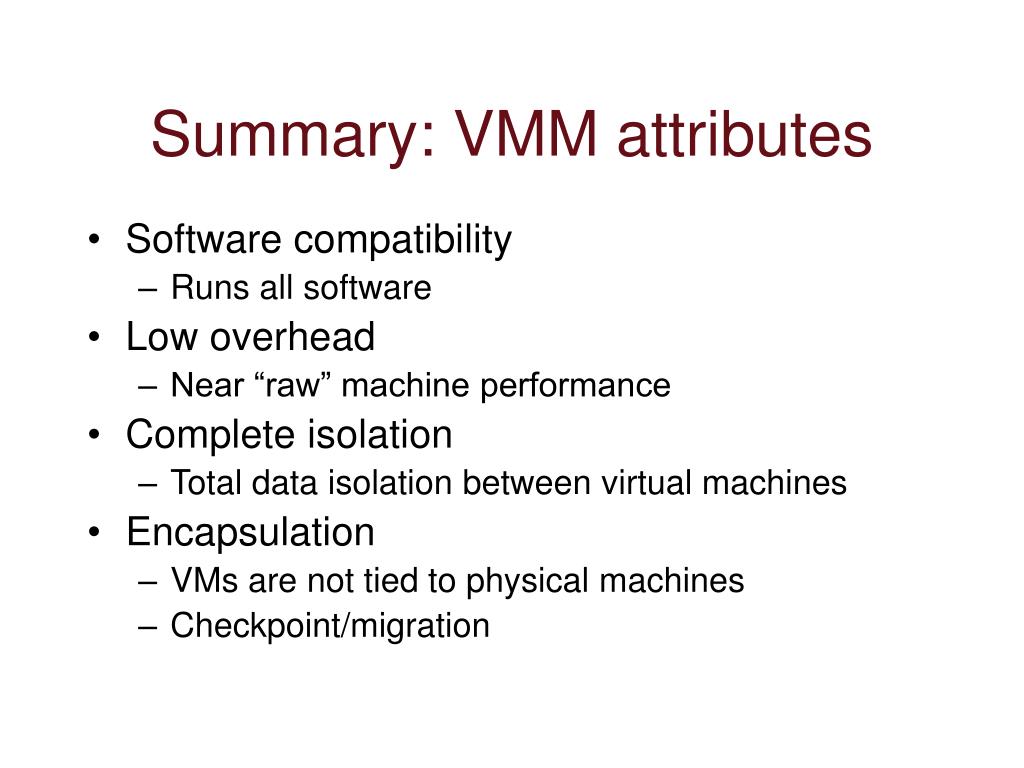 Summary: VMM attributes

• Software compatibility
– Runs all software
• Low overhead
– Near “raw” machine performance
• Complete isolation
– Total data isolation between virtual machines
• Encapsulation
– VMs are not tied to physical machines
– Checkpoint/migration